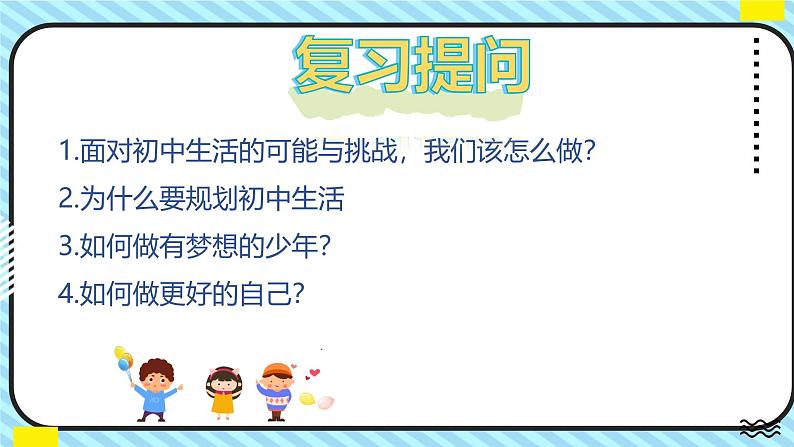 复习提问

1.面对初中生活的可能与挑战，我们该怎么做?

2.为什么要规划初中生活

3.如何做有梦想的少年?

4.如何做更好的自己?